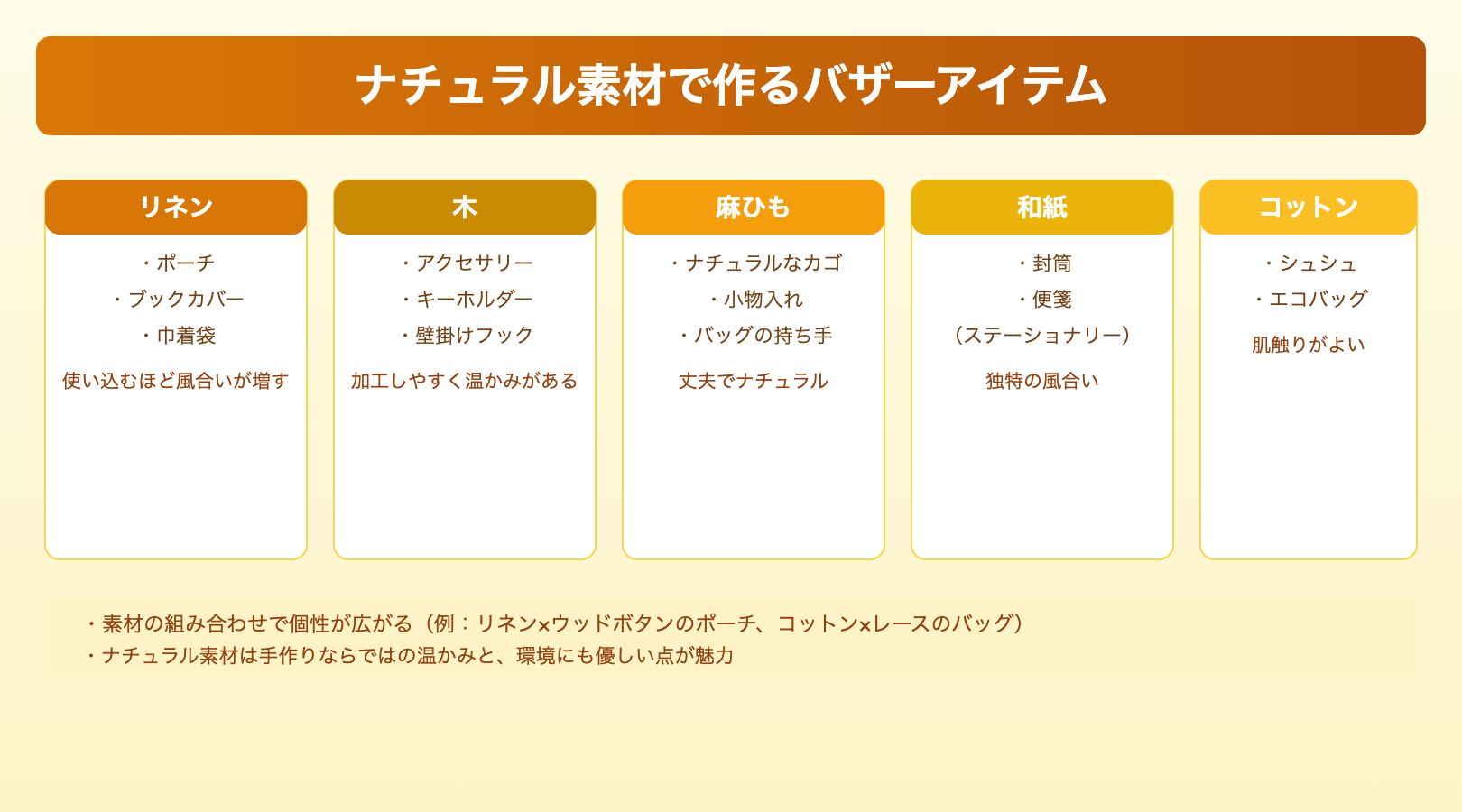 ナチュラル素材で作るバザーアイテム

リネン

・ポーチ
・ブックカバー
・巾着袋

使い込むほど風合いが増す

木

・アクセサリー
・キーホルダー
・壁掛けフック

加工しやすく温かみがある

麻ひも

・ナチュラルなカゴ
・小物入れ
・バッグの持ち手

丈夫でナチュラル

和紙

・封筒
・便箋
（ステーショナリー）

独特の風合い

コットン

・シュシュ
・エコバッグ

肌触りがよい

・素材の組み合わせで個性が広がる（例：リネン×ウッドボタンのポーチ、コットン×レースのバッグ）
・ナチュラル素材は手作りならではの温かみと、環境にも優しい点が魅力